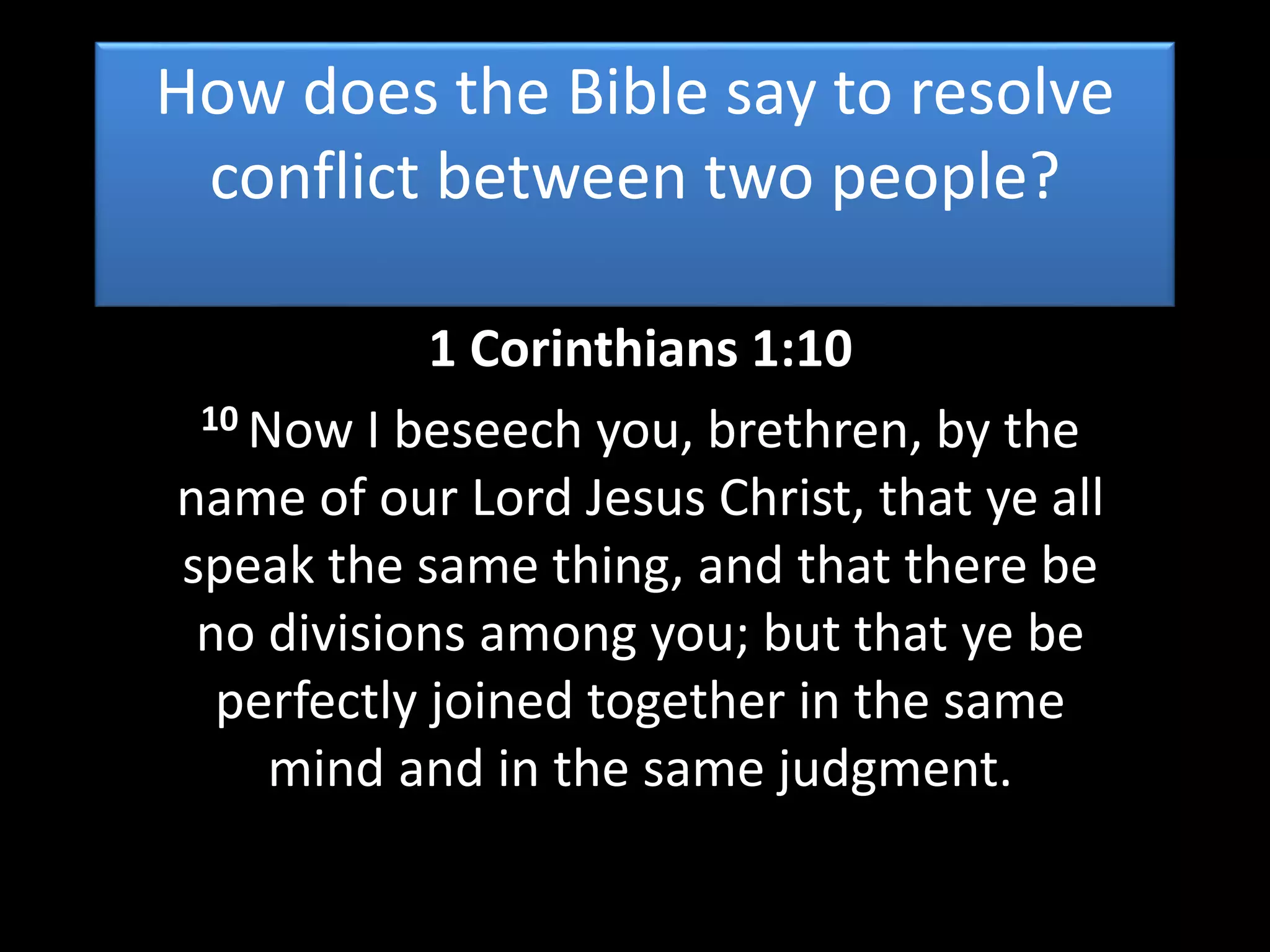 How does the Bible say to resolve conflict between two people?

1 Corinthians 1:10

$^{10}$ Now I beseech you, brethren, by the name of our Lord Jesus Christ, that ye all speak the same thing, and that there be no divisions among you; but that ye be perfectly joined together in the same mind and in the same judgment.